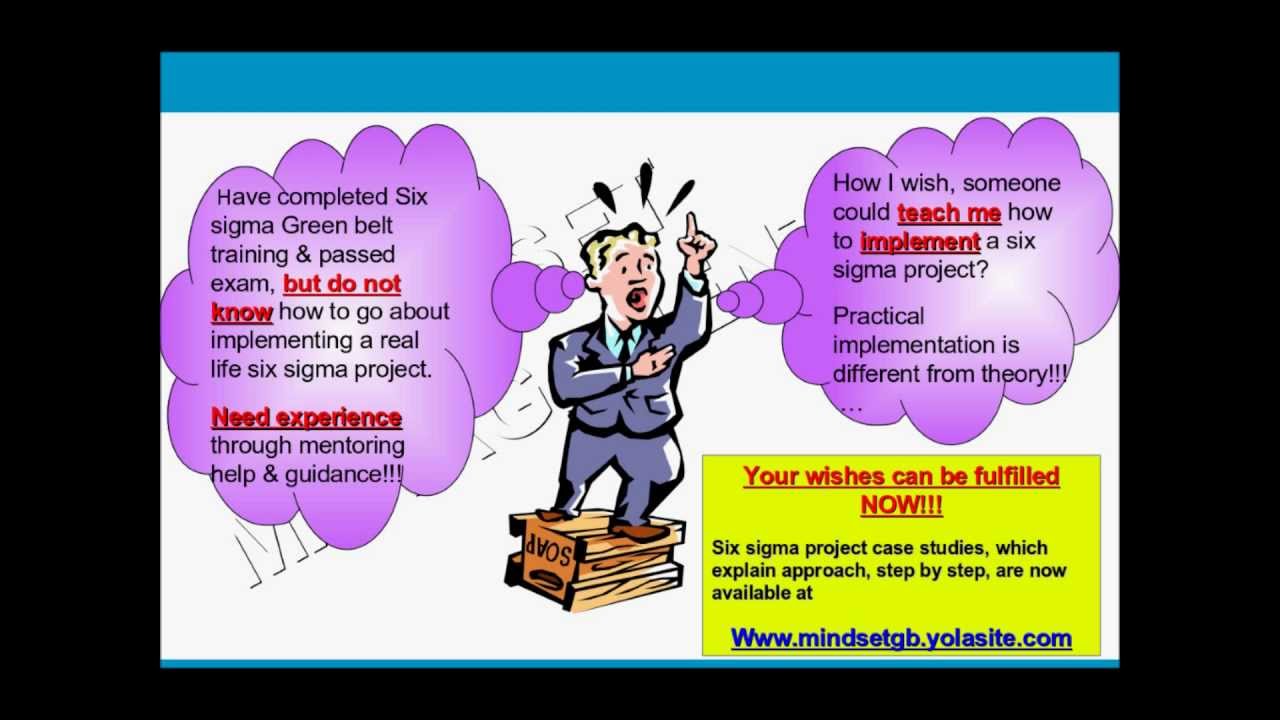 Have completed Six sigma Green belt training & passed exam, but do not know how to go about implementing a real life six sigma project.

Need experience through mentoring help & guidance!!!

SOAP

How I wish, someone could teach me how to implement a six sigma project?

Practical implementation is different from theory!!!
…

Your wishes can be fulfilled NOW!!!

Six sigma project case studies, which explain approach, step by step, are now available at

Www.mindsetgb.yolasite.com